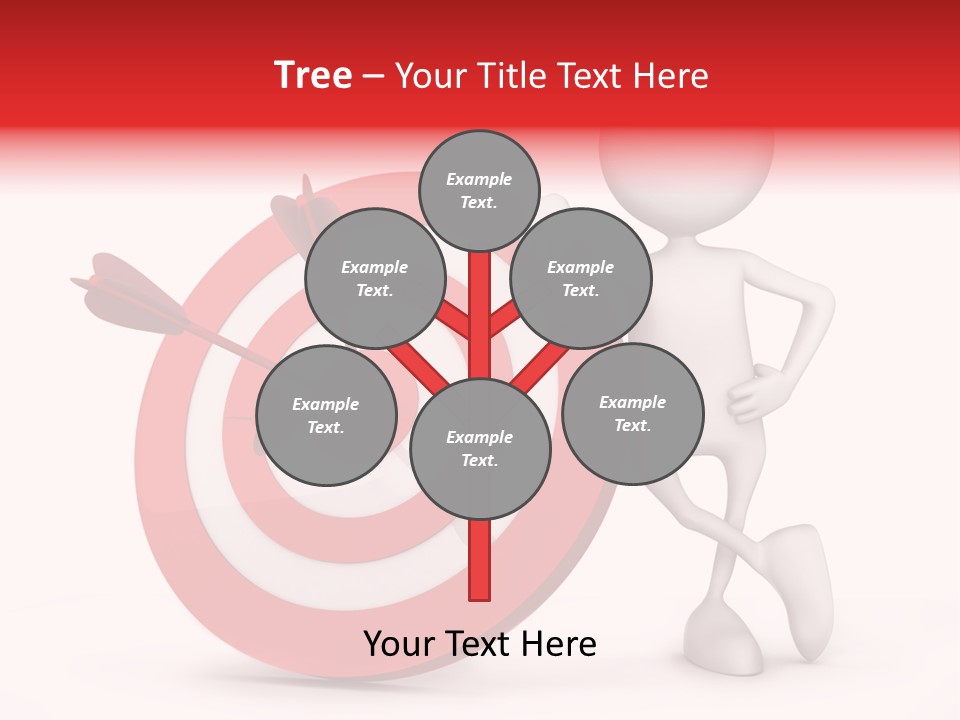 Tree – Your Title Text Here

Example Text.

Example Text.

Example Text.

Example Text.

Example Text.

Example Text.

Your Text Here